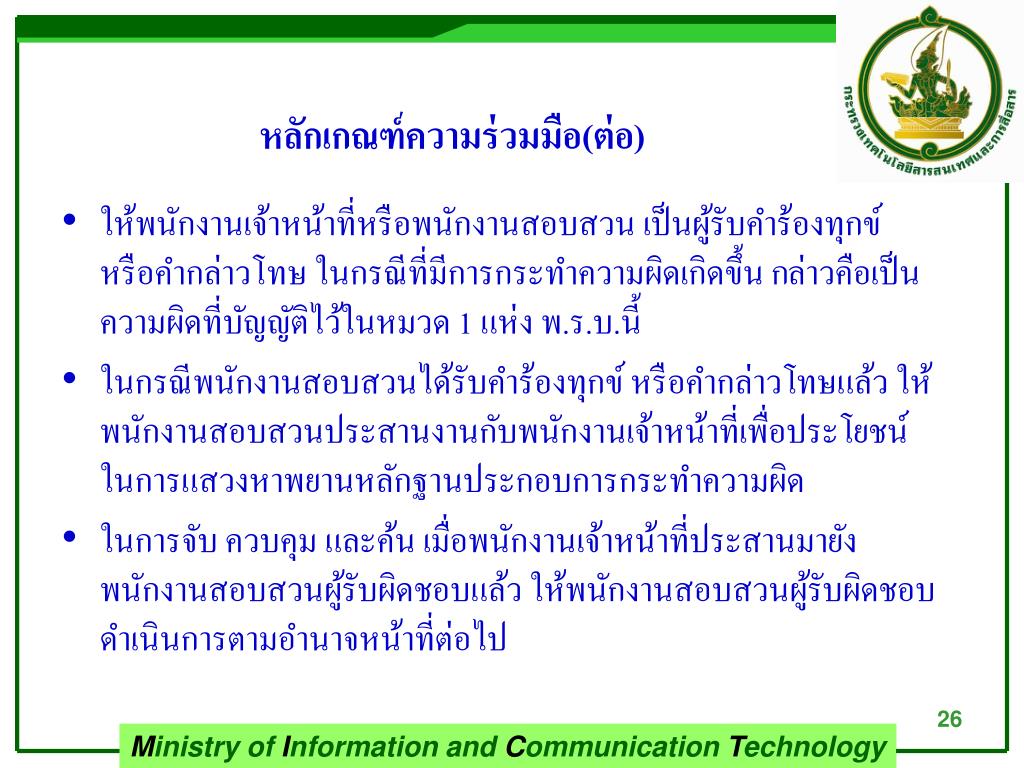 กระทรวงเทคโนโลยีสารสนเทศและการสื่อสาร

หลักเกณฑ์ความร่วมมือ(ต่อ)

• ให้พนักงานเจ้าหน้าที่หรือพนักงานสอบสวน เป็นผู้รับคำร้องทุกข์ หรือคำกล่าวโทษ ในกรณีที่มีการกระทำความผิดเกิดขึ้น กล่าวคือเป็นความผิดที่บัญญัติไว้ในหมวด 1 แห่ง พ.ร.บ.นี้

• ในกรณีพนักงานสอบสวนได้รับคำร้องทุกข์ หรือคำกล่าวโทษแล้ว ให้พนักงานสอบสวนประสานงานกับพนักงานเจ้าหน้าที่เพื่อประโยชน์ในการแสวงหาพยานหลักฐานประกอบการกระทำความผิด

• ในการจับ ควบคุม และค้น เมื่อพนักงานเจ้าหน้าที่ประสานมายังพนักงานสอบสวนผู้รับผิดชอบแล้ว ให้พนักงานสอบสวนผู้รับผิดชอบดำเนินการตามอำนาจหน้าที่ต่อไป

26

Ministry of Information and Communication Technology